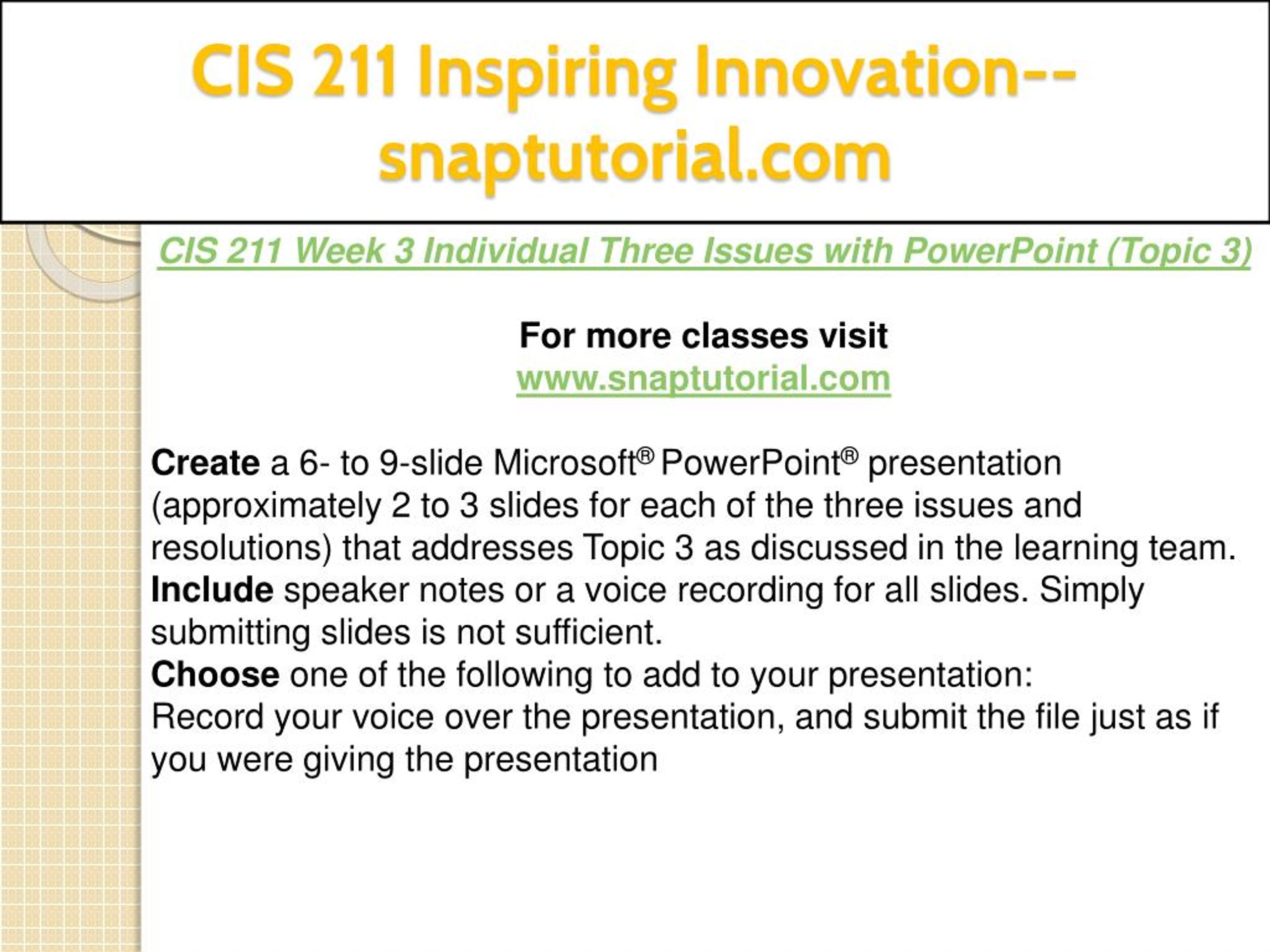 CIS 211 Inspiring Innovation--snaptutorial.com

CIS 211 Week 3 Individual Three Issues with PowerPoint (Topic 3)

For more classes visit
www.snaptutorial.com

Create a 6- to 9-slide Microsoft® PowerPoint® presentation (approximately 2 to 3 slides for each of the three issues and resolutions) that addresses Topic 3 as discussed in the learning team.
Include speaker notes or a voice recording for all slides. Simply submitting slides is not sufficient.
Choose one of the following to add to your presentation:
Record your voice over the presentation, and submit the file just as if you were giving the presentation